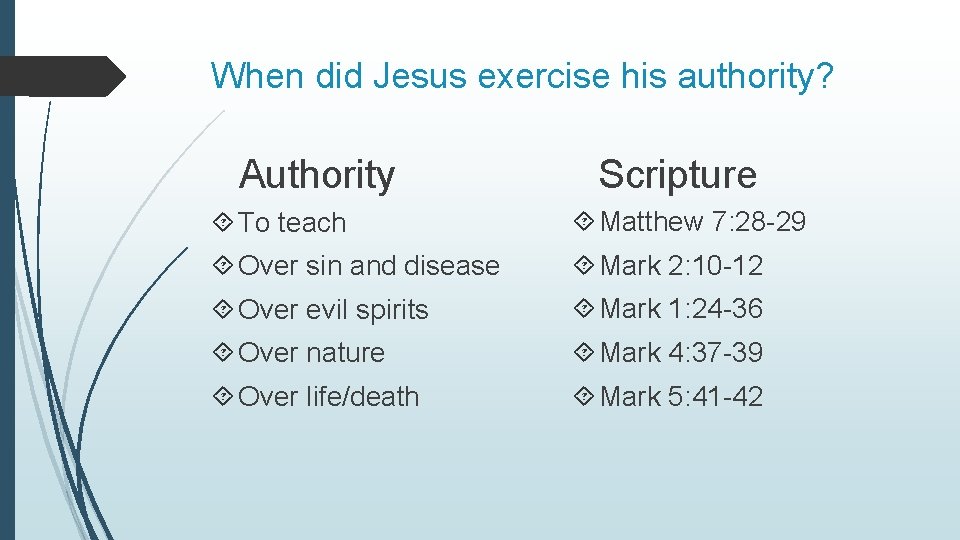 When did Jesus exercise his authority?

Authority

To teach

Over sin and disease

Over evil spirits

Over nature

Over life/death

Scripture

Matthew 7:28-29

Mark 2:10-12

Mark 1:24-36

Mark 4:37-39

Mark 5:41-42